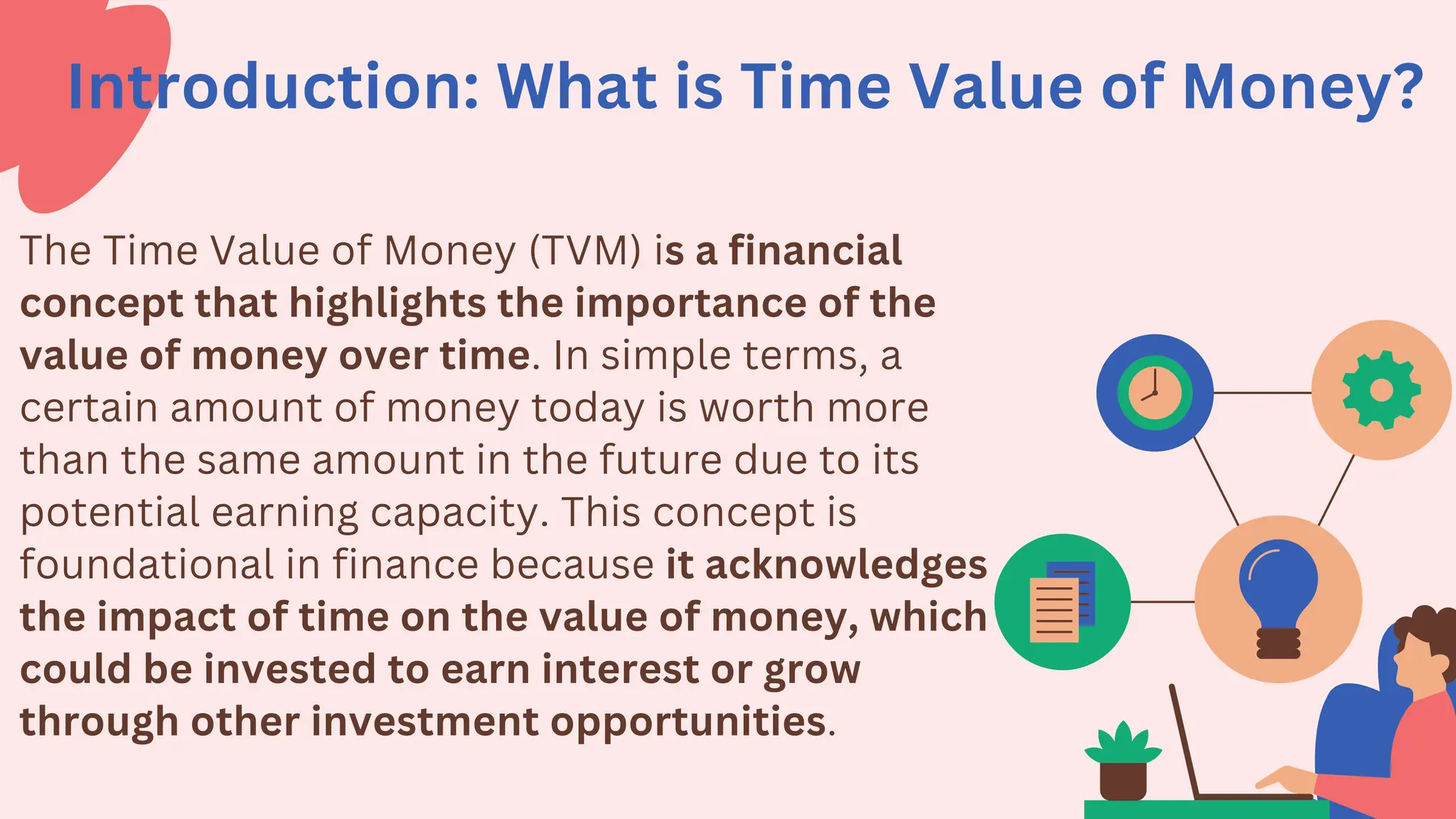 Introduction: What is Time Value of Money?

The Time Value of Money (TVM) is a financial concept that highlights the importance of the value of money over time. In simple terms, a certain amount of money today is worth more than the same amount in the future due to its potential earning capacity. This concept is foundational in finance because it acknowledges the impact of time on the value of money, which could be invested to earn interest or grow through other investment opportunities.